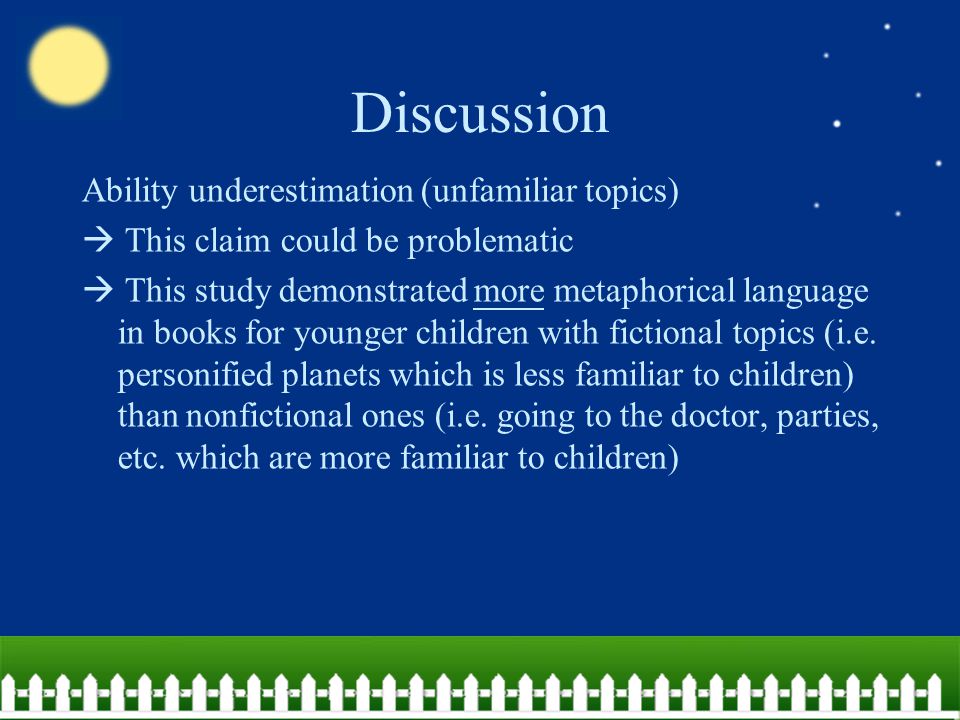 Discussion

Ability underestimation (unfamiliar topics)

→ This claim could be problematic

→ This study demonstrated more metaphorical language in books for younger children with fictional topics (i.e. personified planets which is less familiar to children) than nonfictional ones (i.e. going to the doctor, parties, etc. which are more familiar to children)